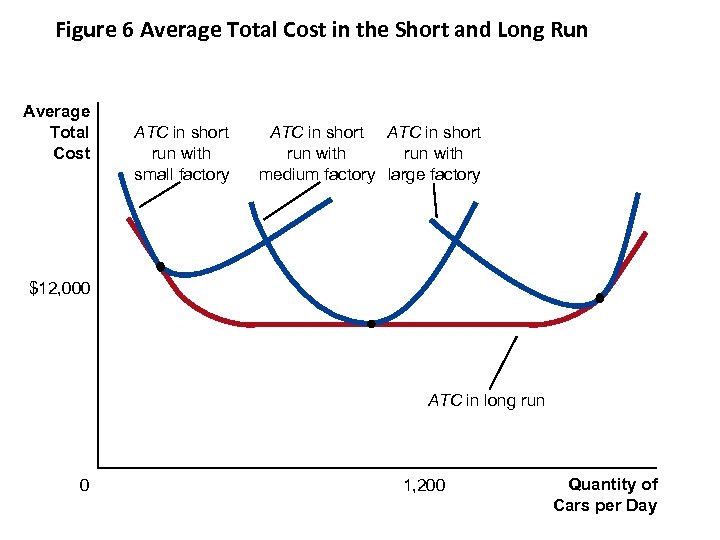 Figure 6 Average Total Cost in the Short and Long Run

Average Total Cost

ATC in short run with small factory

ATC in short run with medium factory

ATC in short run with large factory

$12,000

ATC in long run

0

1,200

Quantity of Cars per Day